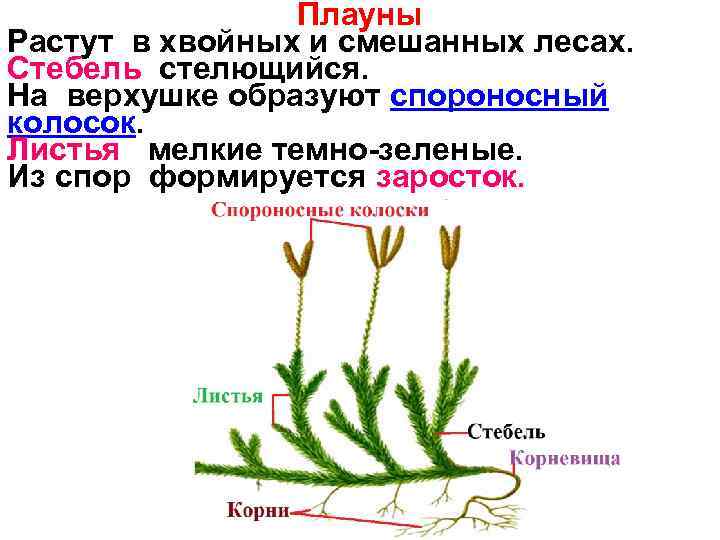 Плауны
Растут в хвойных и смешанных лесах.
Стебель стелющийся.
На верхушке образуют спороносный колосок.
Листья мелкие темно-зеленые.
Из спор формируется заросток.

Спороносные колоски
Листья
Стебель
Корневища
Корни